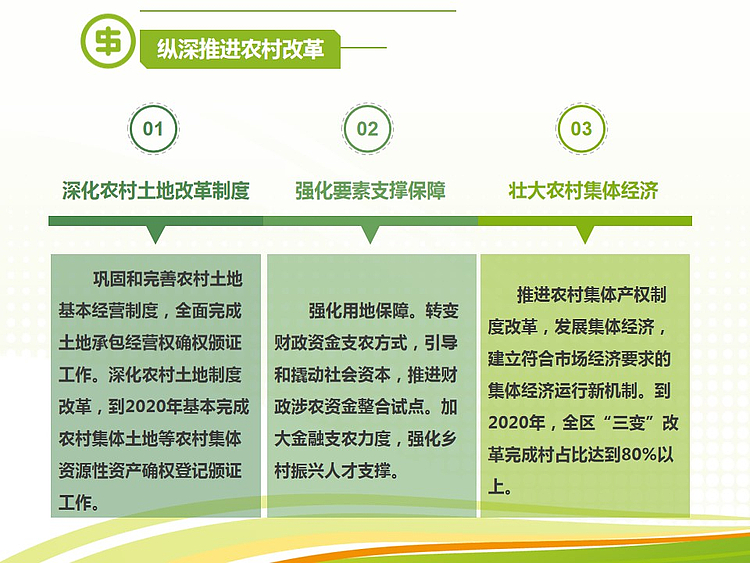 纵深推进农村改革

01

深化农村土地改革制度

巩固和完善农村土地基本经营制度，全面完成土地承包经营权确权颁证工作。深化农村土地制度改革，到2020年基本完成农村集体土地等农村集体资源性资产确权登记颁证工作。

02

强化要素支撑保障

强化用地保障。转变财政资金支农方式，引导和撬动社会资本，推进财政涉农资金整合试点。加大金融支农力度，强化乡村振兴人才支撑。

03

壮大农村集体经济

推进农村集体产权制度改革，发展集体经济，建立符合市场经济要求的集体经济运行新机制。到2020年，全区“三变”改革完成村占比达到80%以上。